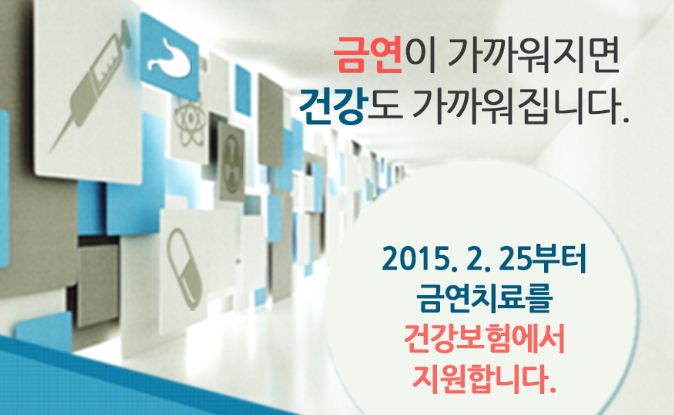 금연이 가까워지면
건강도 가까워집니다.

2015. 2. 25부터
금연치료를
건강보험에서
지원합니다.